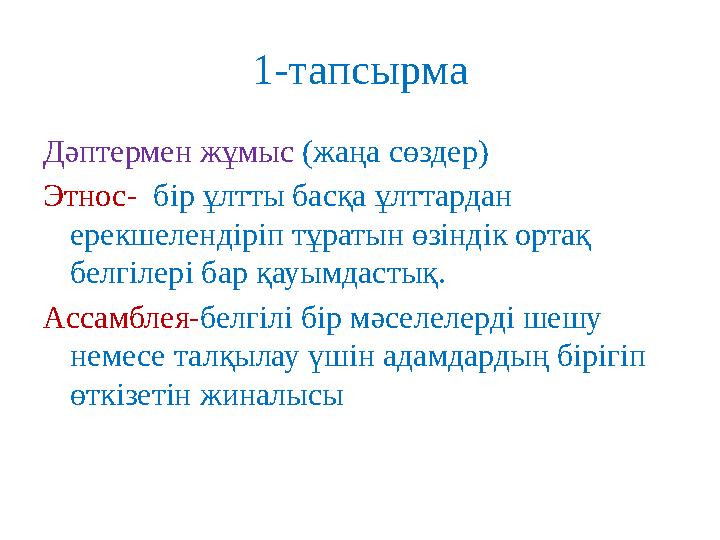 1-тапсырма

Дәптермен жұмыс (жаңа сөздер)

Этнос- бір ұлтты басқа ұлттардан ерекшелендіріп тұратын өзіндік ортақ белгілері бар қауымдастық.

Ассамблея-белгілі бір мәселелерді шешу немесе талқылау үшін адамдардың бірігіп өткізетін жиналысы